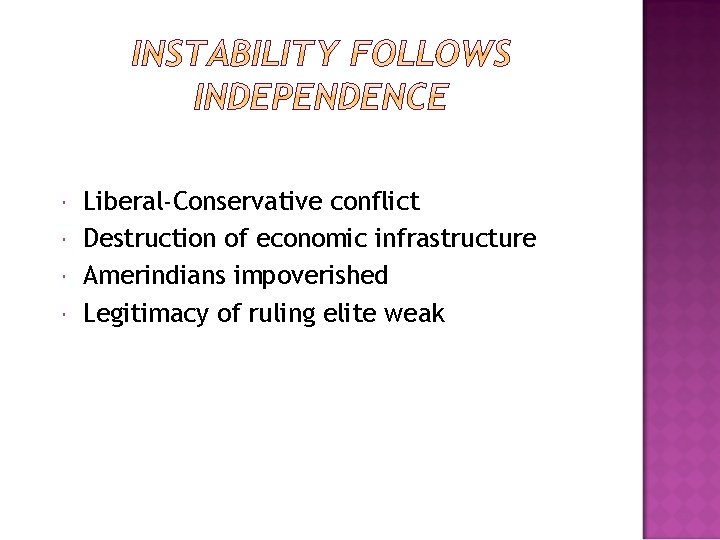 INSTABILITY FOLLOWS INDEPENDENCE

- Liberal-Conservative conflict
- Destruction of economic infrastructure
- Amerindians impoverished
- Legitimacy of ruling elite weak